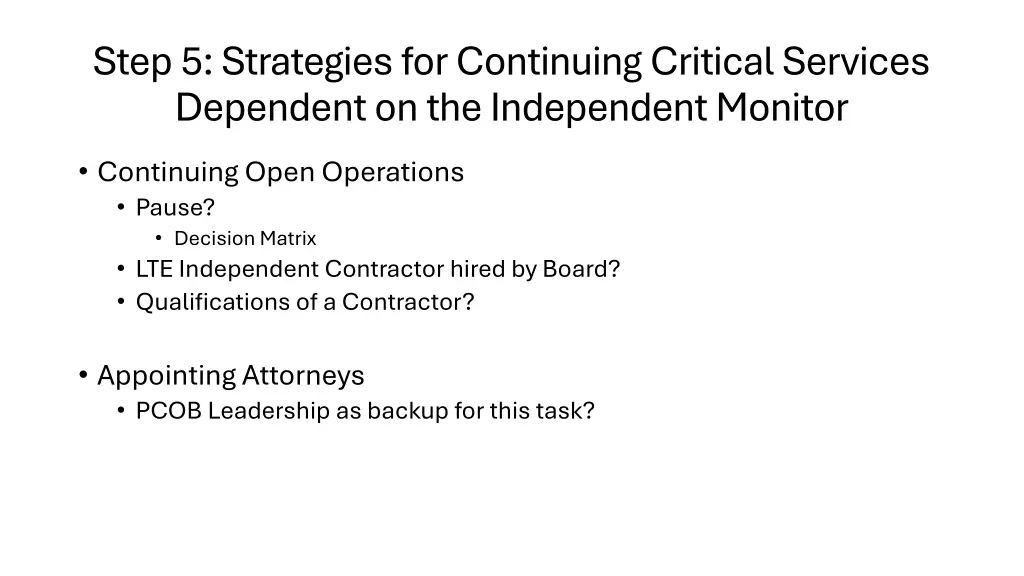 Step 5: Strategies for Continuing Critical Services Dependent on the Independent Monitor

• Continuing Open Operations
  • Pause?
    • Decision Matrix
  • LTE Independent Contractor hired by Board?
  • Qualifications of a Contractor?

• Appointing Attorneys
  • PCOB Leadership as backup for this task?